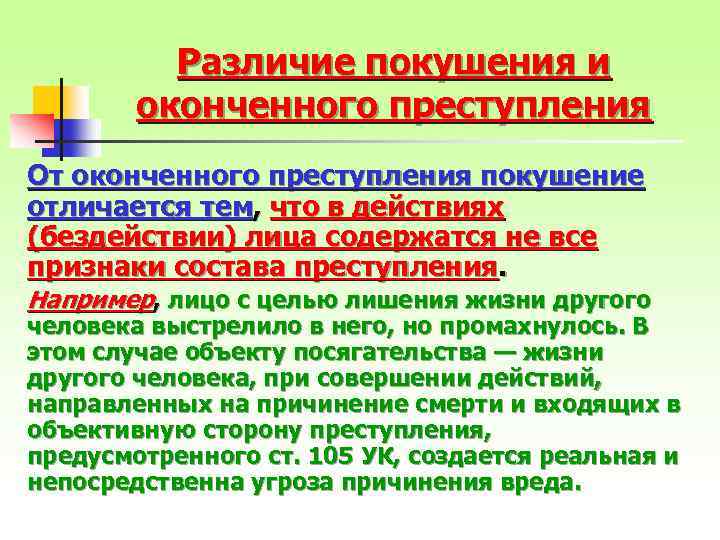 Различие покушения и оконченного преступления

От оконченного преступления покушение отличается тем, что в действиях (бездействии) лица содержатся не все признаки состава преступления.

Например, лицо с целью лишения жизни другого человека выстрелило в него, но промахнулось. В этом случае объекту посягательства — жизни другого человека, при совершении действий, направленных на причинение смерти и входящих в объективную сторону преступления, предусмотренного ст. 105 УК, создается реальная и непосредственна угроза причинения вреда.